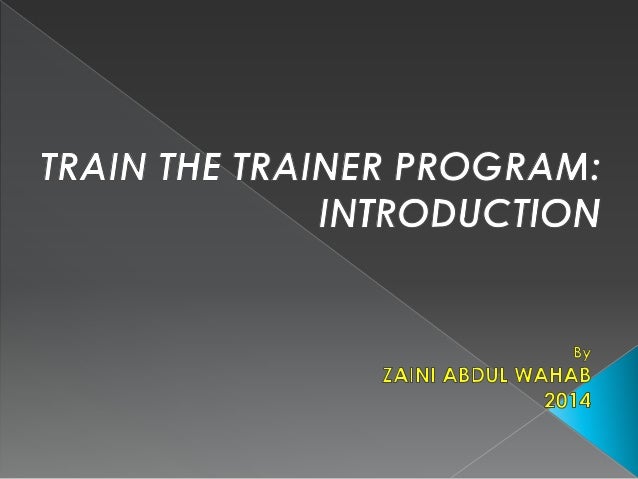 TRAIN THE TRAINER PROGRAM: INTRODUCTION

By
ZAINI ABDUL WAHAB
2014